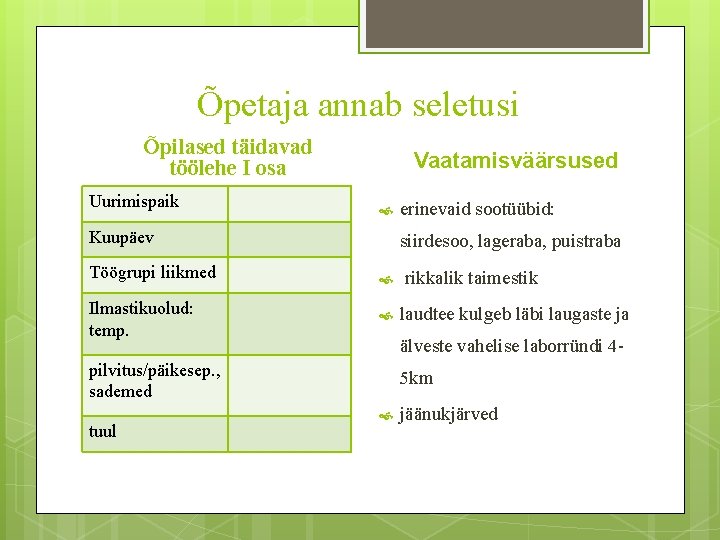 Õpetaja annab seletusi

Õpilased täidavad töölehe I osa

| Uurimispaik | |
|---|---|
| Kuupäev | |
| Töögrupi liikmed | |
| Ilmastikuolud: temp. | |
| pilvitus/päikesep., sademed | |
| tuul | |

Vaatamisväärsused

erinevaid sootüübid: siirdesoo, lageraba, puistraba

rikkalik taimestik

laudtee kulgeb läbi laugaste ja älveste vahelise laborründi 4-5km

jäänukjärved